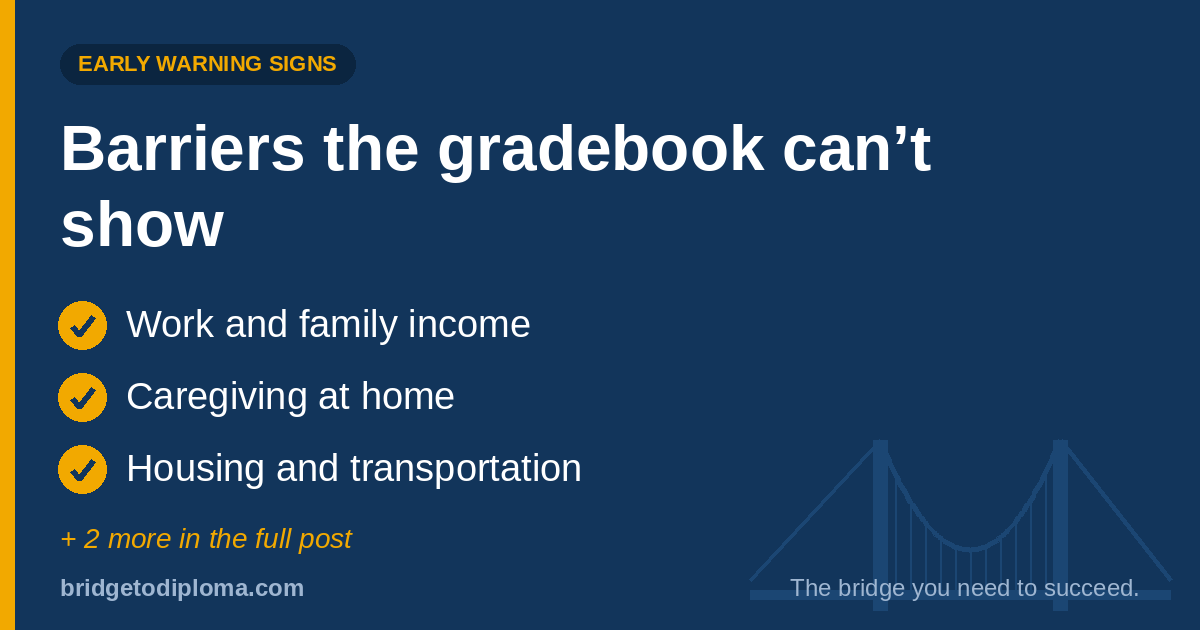 EARLY WARNING SIGNS

Barriers the gradebook can't show

✓ Work and family income
✓ Caregiving at home
✓ Housing and transportation

+ 2 more in the full post

bridgetodiploma.com

The bridge you need to succeed.